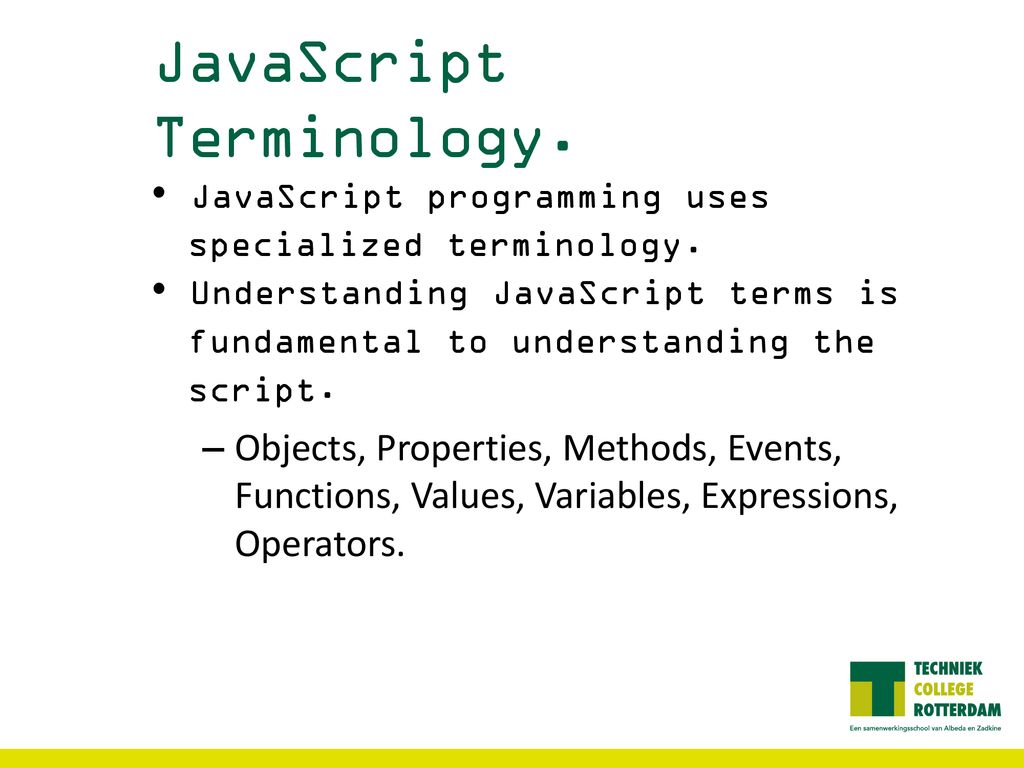 JavaScript Terminology.

• JavaScript programming uses specialized terminology.
• Understanding JavaScript terms is fundamental to understanding the script.
– Objects, Properties, Methods, Events, Functions, Values, Variables, Expressions, Operators.

TECHNIEK COLLEGE ROTTERDAM
Een samenwerkingsschool van Albeda en Zadkine